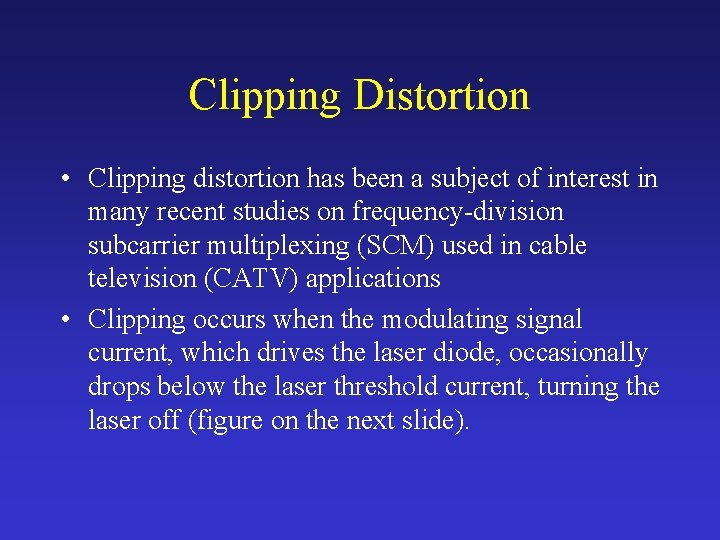 Clipping Distortion

• Clipping distortion has been a subject of interest in many recent studies on frequency-division subcarrier multiplexing (SCM) used in cable television (CATV) applications

• Clipping occurs when the modulating signal current, which drives the laser diode, occasionally drops below the laser threshold current, turning the laser off (figure on the next slide).